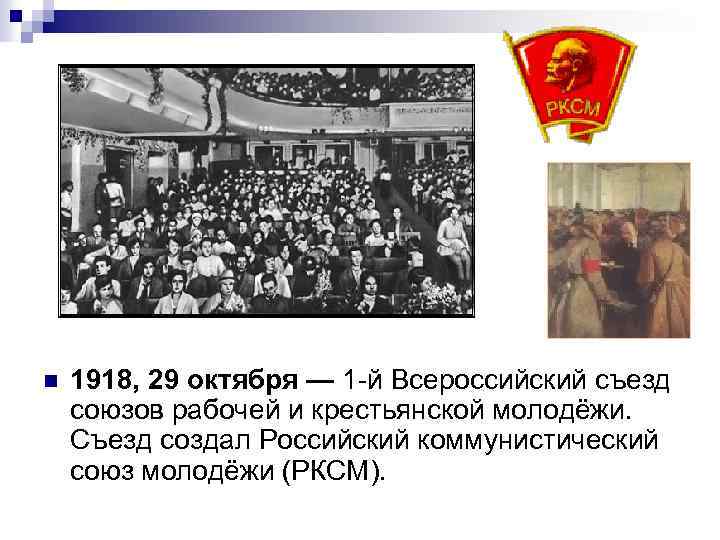 РКСМ

1918, 29 октября — 1-й Всероссийский съезд союзов рабочей и крестьянской молодёжи. Съезд создал Российский коммунистический союз молодёжи (РКСМ).